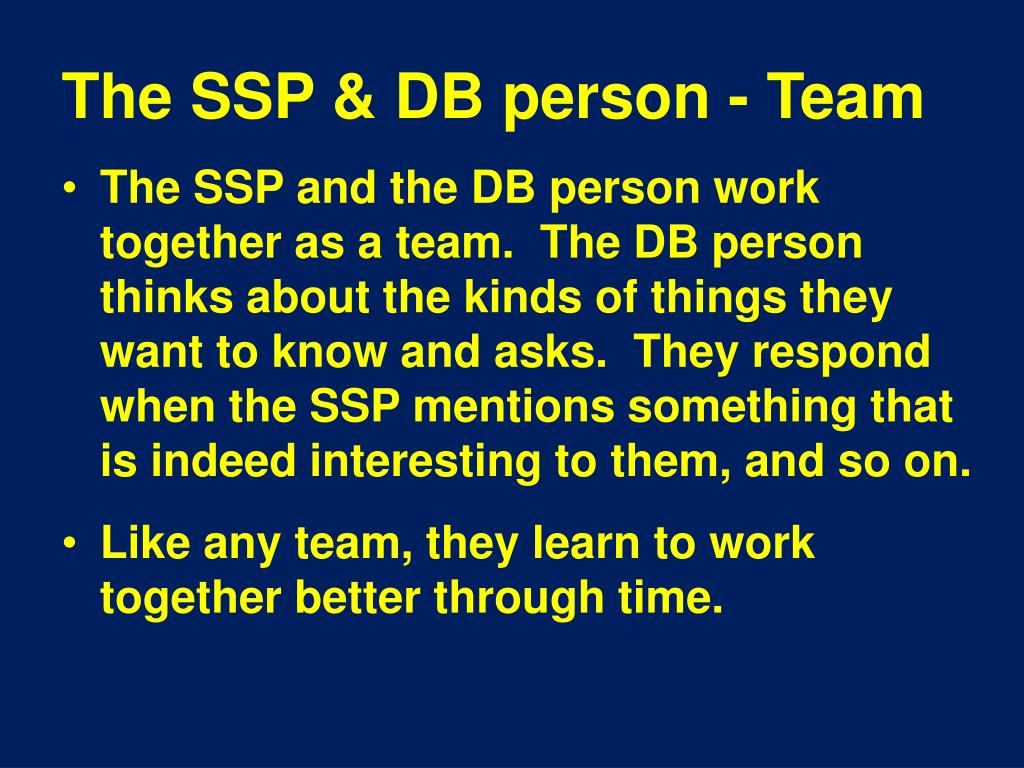 The SSP & DB person - Team

• The SSP and the DB person work together as a team. The DB person thinks about the kinds of things they want to know and asks. They respond when the SSP mentions something that is indeed interesting to them, and so on.

• Like any team, they learn to work together better through time.